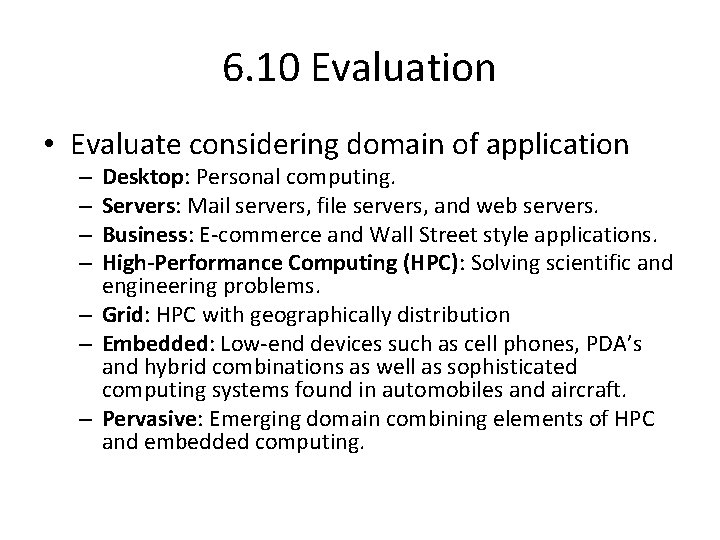 6.10 Evaluation

• Evaluate considering domain of application
– Desktop: Personal computing.
– Servers: Mail servers, file servers, and web servers.
– Business: E-commerce and Wall Street style applications.
– High-Performance Computing (HPC): Solving scientific and engineering problems.
– Grid: HPC with geographically distribution
– Embedded: Low-end devices such as cell phones, PDA's and hybrid combinations as well as sophisticated computing systems found in automobiles and aircraft.
– Pervasive: Emerging domain combining elements of HPC and embedded computing.